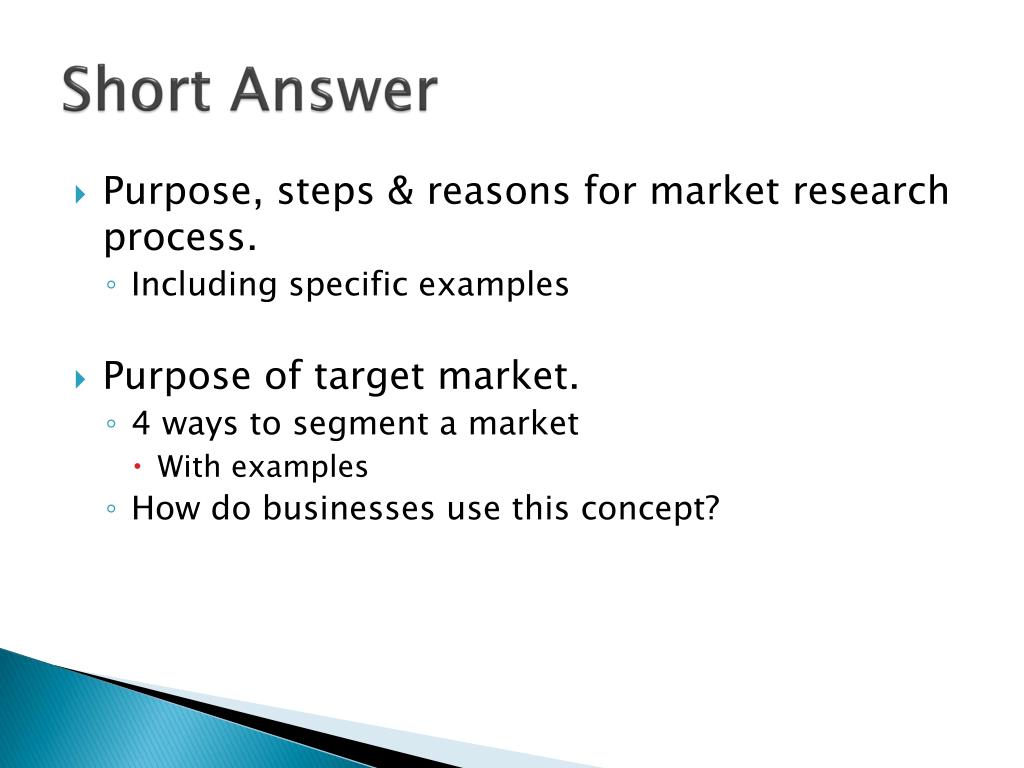 Short Answer

Purpose, steps & reasons for market research process.

Including specific examples

Purpose of target market.

4 ways to segment a market

With examples

How do businesses use this concept?